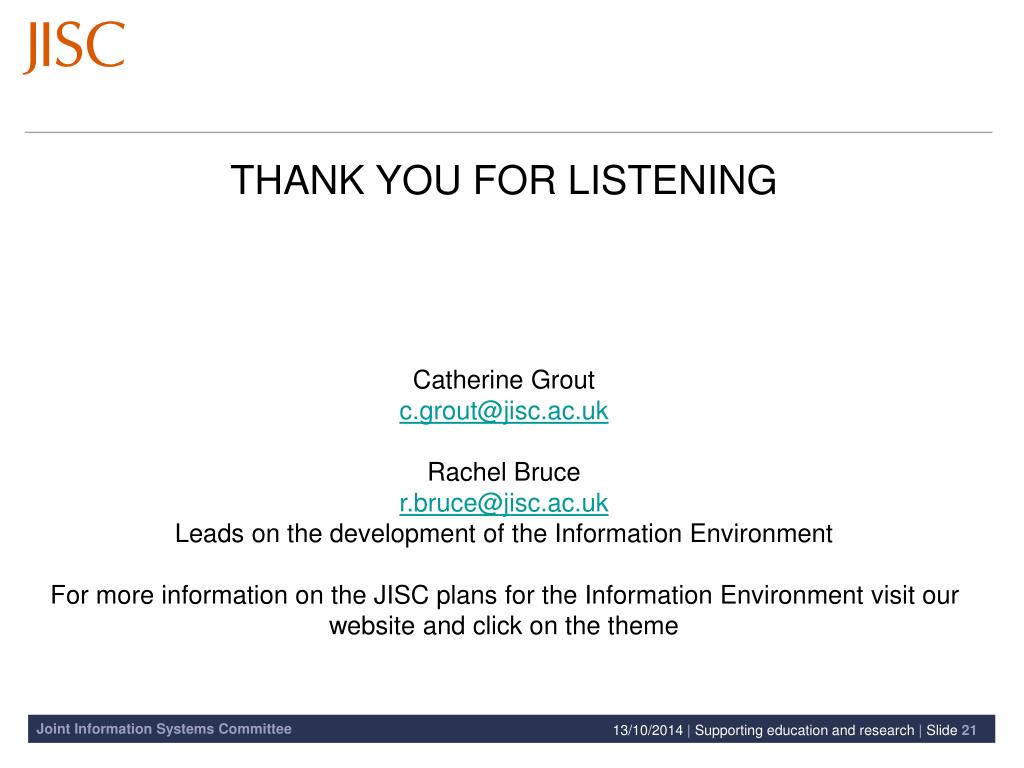 JISC

THANK YOU FOR LISTENING

Catherine Grout
c.grout@jisc.ac.uk

Rachel Bruce
r.bruce@jisc.ac.uk
Leads on the development of the Information Environment

For more information on the JISC plans for the Information Environment visit our website and click on the theme

Joint Information Systems Committee

13/10/2014 | Supporting education and research | Slide 21